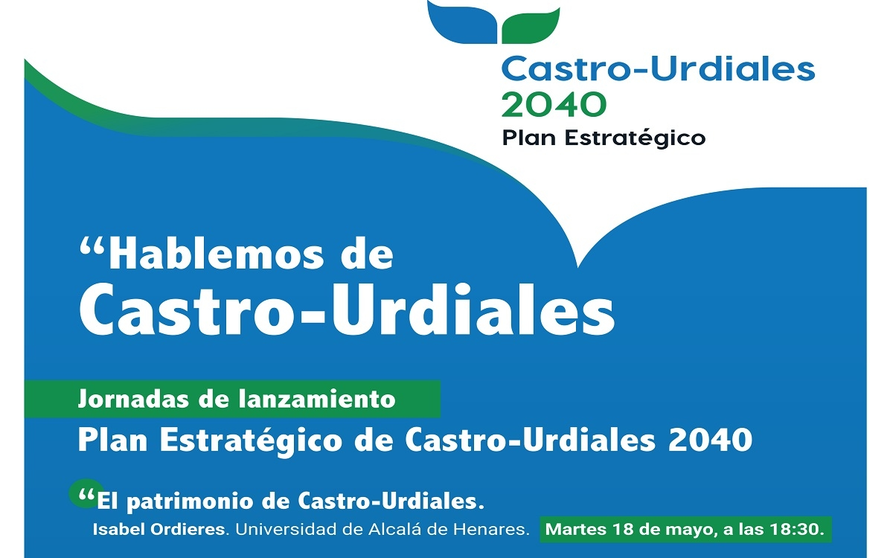 Castro-Urdiales
2040
Plan Estratégico

“Hablemos de
Castro-Urdiales

Jornadas de lanzamiento
Plan Estratégico de Castro-Urdiales 2040

“El patrimonio de Castro-Urdiales.
Isabel Ordieres. Universidad de Alcalá de Henares. Martes 18 de mayo, a las 18:30.